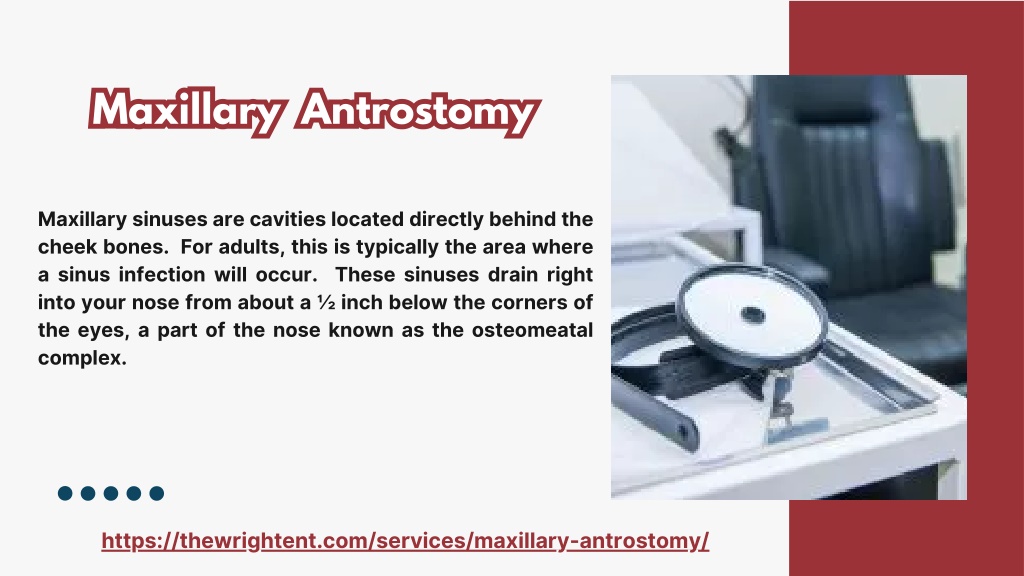 Maxillary Antrostomy

Maxillary sinuses are cavities located directly behind the cheek bones. For adults, this is typically the area where a sinus infection will occur. These sinuses drain right into your nose from about a ½ inch below the corners of the eyes, a part of the nose known as the osteomeatal complex.

https://thewrightent.com/services/maxillary-antrostomy/